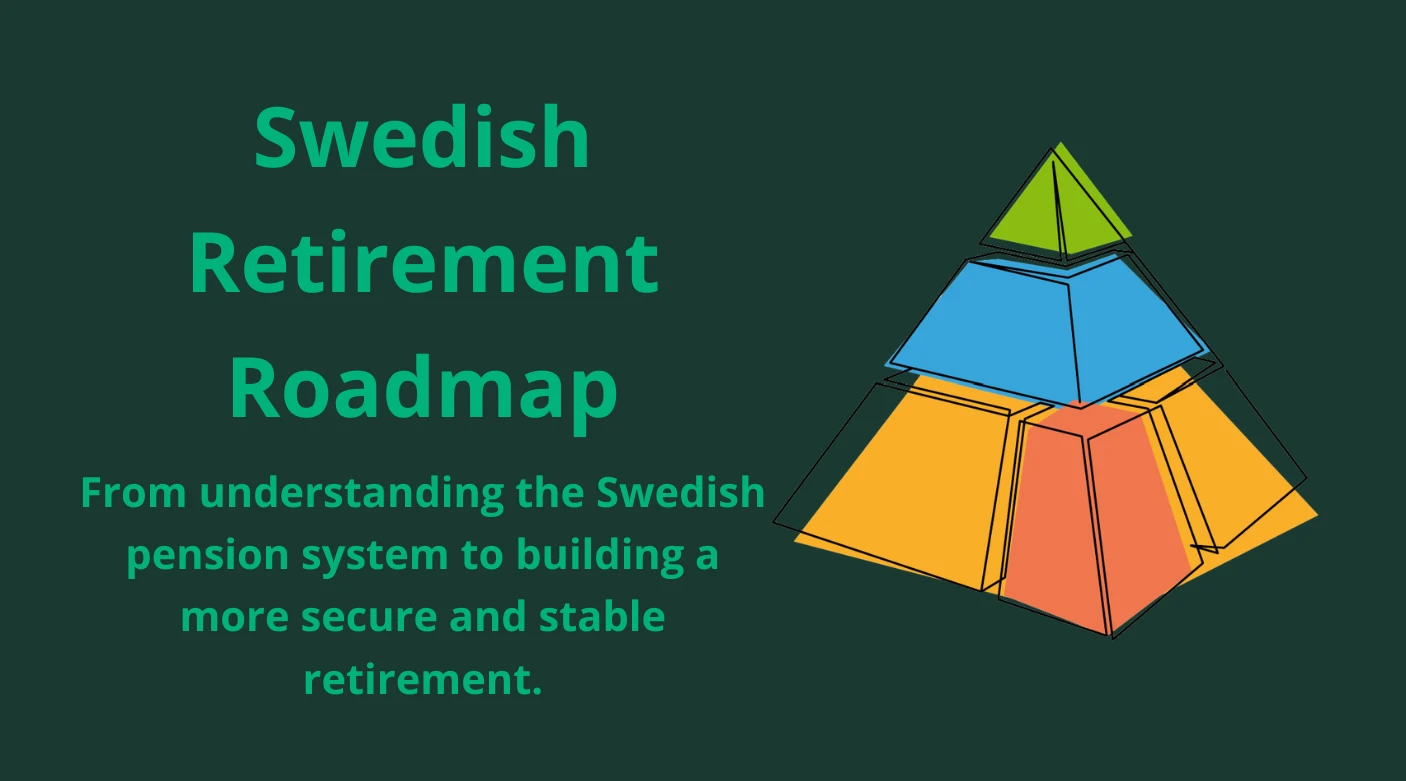 Swedish Retirement Roadmap

From understanding the Swedish pension system to building a more secure and stable retirement.